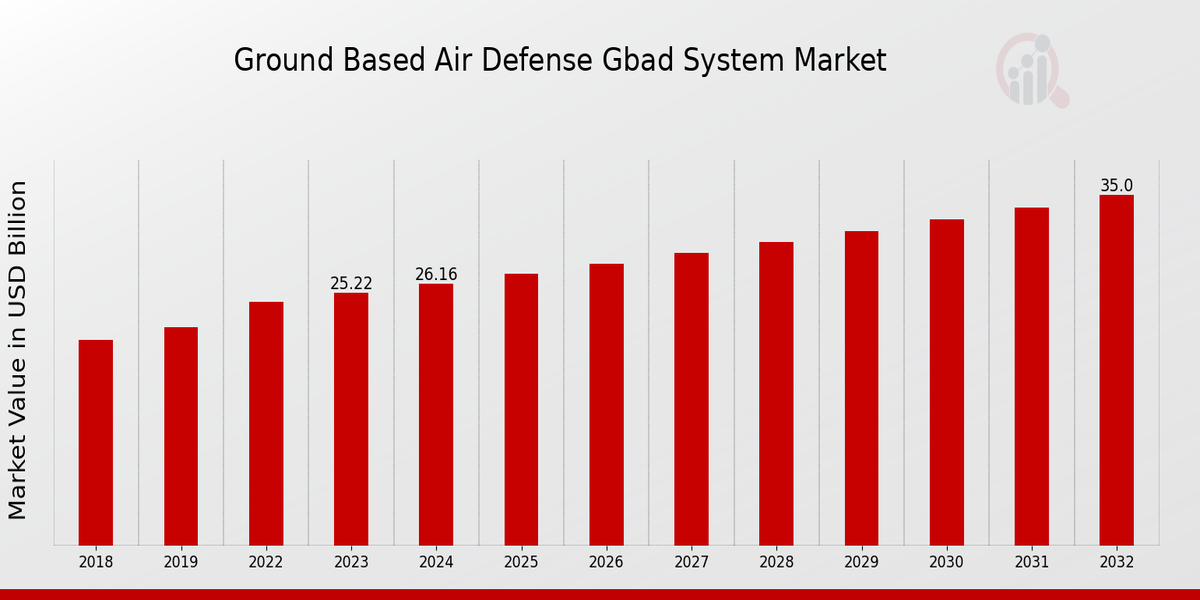 Ground Based Air Defense Gbad System Market

Market Value in USD Billion

25.22
26.16
35.0

2018
2019
2022
2023
2024
2025
2026
2027
2028
2029
2030
2031
2032